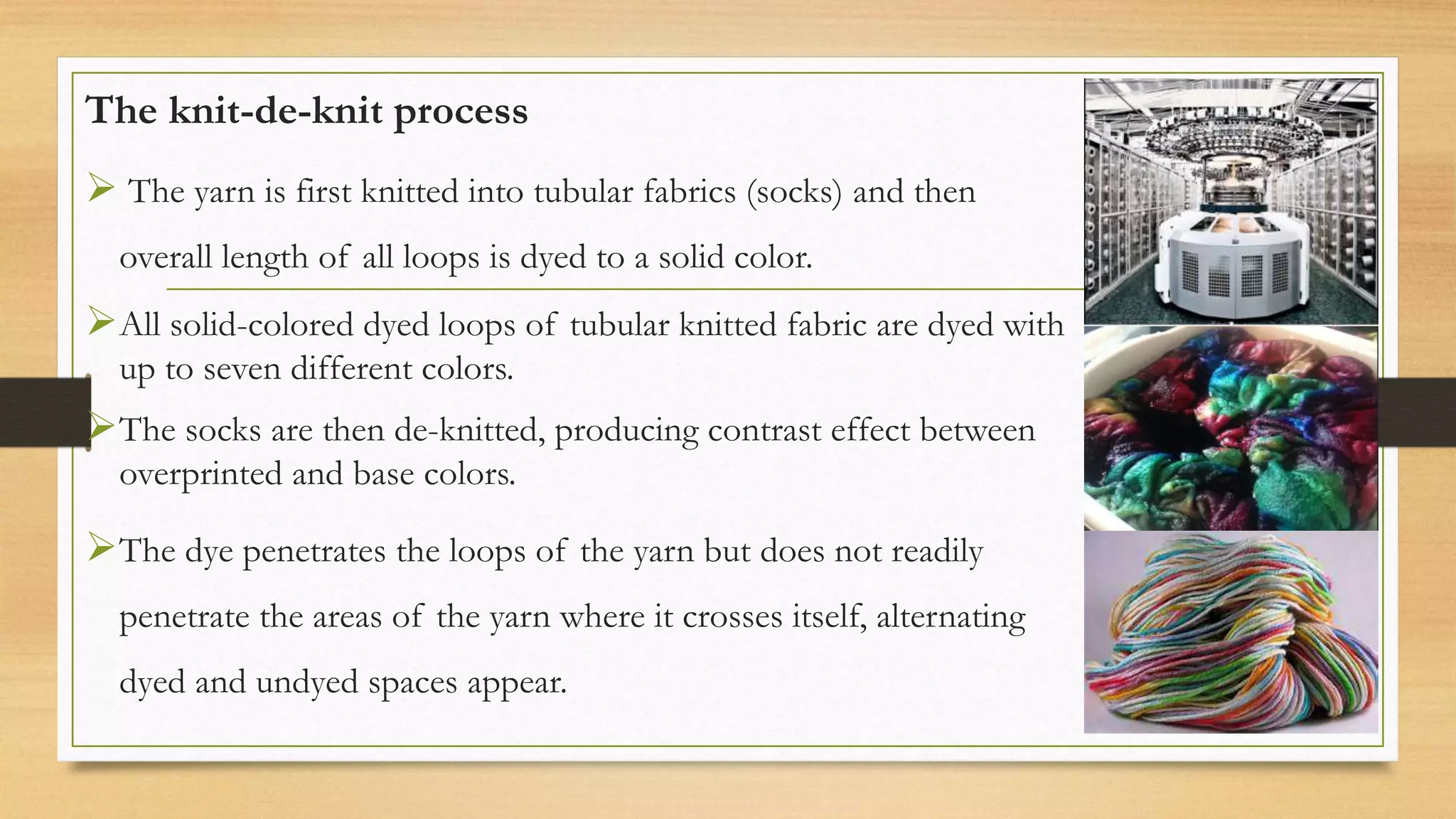 The knit-de-knit process

➢ The yarn is first knitted into tubular fabrics (socks) and then overall length of all loops is dyed to a solid color.

➢ All solid-colored dyed loops of tubular knitted fabric are dyed with up to seven different colors.

➢ The socks are then de-knitted, producing contrast effect between overprinted and base colors.

➢ The dye penetrates the loops of the yarn but does not readily penetrate the areas of the yarn where it crosses itself, alternating dyed and undyed spaces appear.